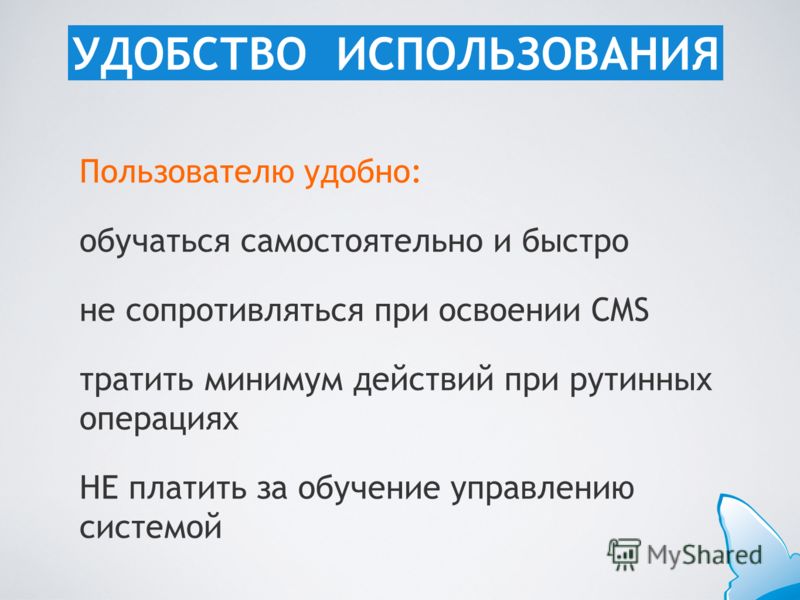 УДОБСТВО ИСПОЛЬЗОВАНИЯ

Пользователю удобно:

обучаться самостоятельно и быстро

не сопротивляться при освоении CMS

тратить минимум действий при рутинных операциях

НЕ платить за обучение управлению системой

MyShared